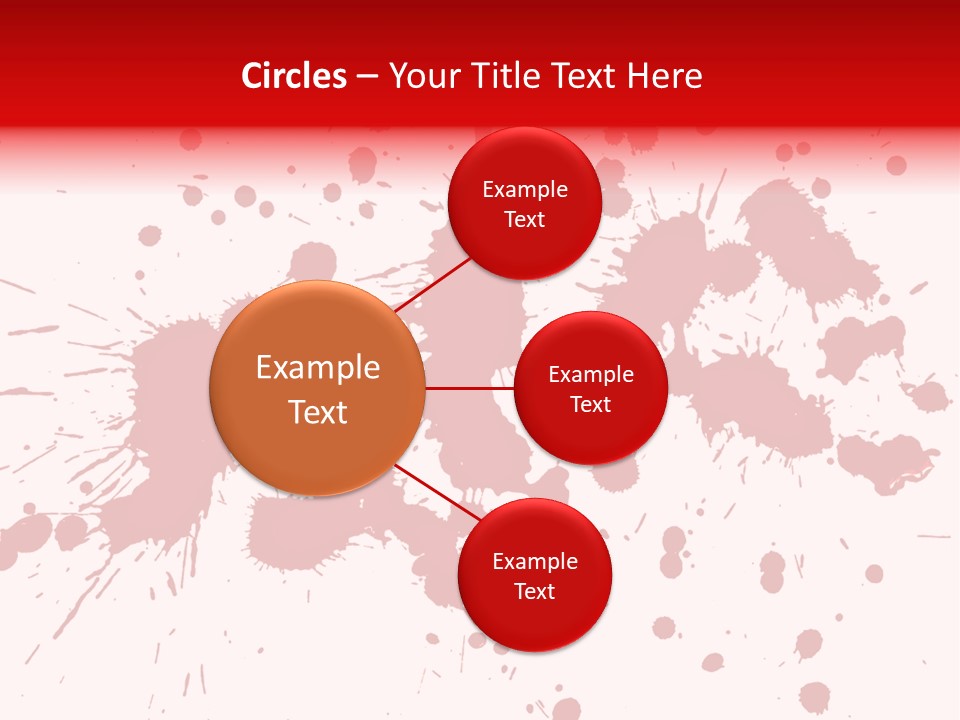 Circles – Your Title Text Here

Example Text

Example Text

Example Text

Example Text